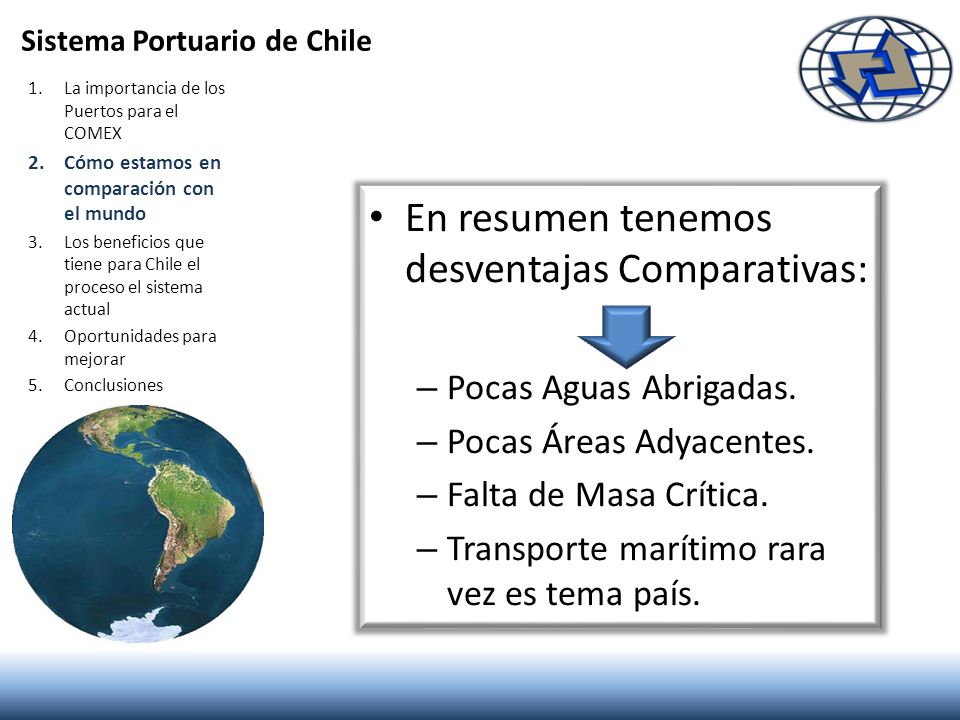 Sistema Portuario de Chile

1. La importancia de los Puertos para el COMEX
2. Cómo estamos en comparación con el mundo
3. Los beneficios que tiene para Chile el proceso el sistema actual
4. Oportunidades para mejorar
5. Conclusiones

• En resumen tenemos desventajas Comparativas:

– Pocas Aguas Abrigadas.
– Pocas Áreas Adyacentes.
– Falta de Masa Crítica.
– Transporte marítimo rara vez es tema país.